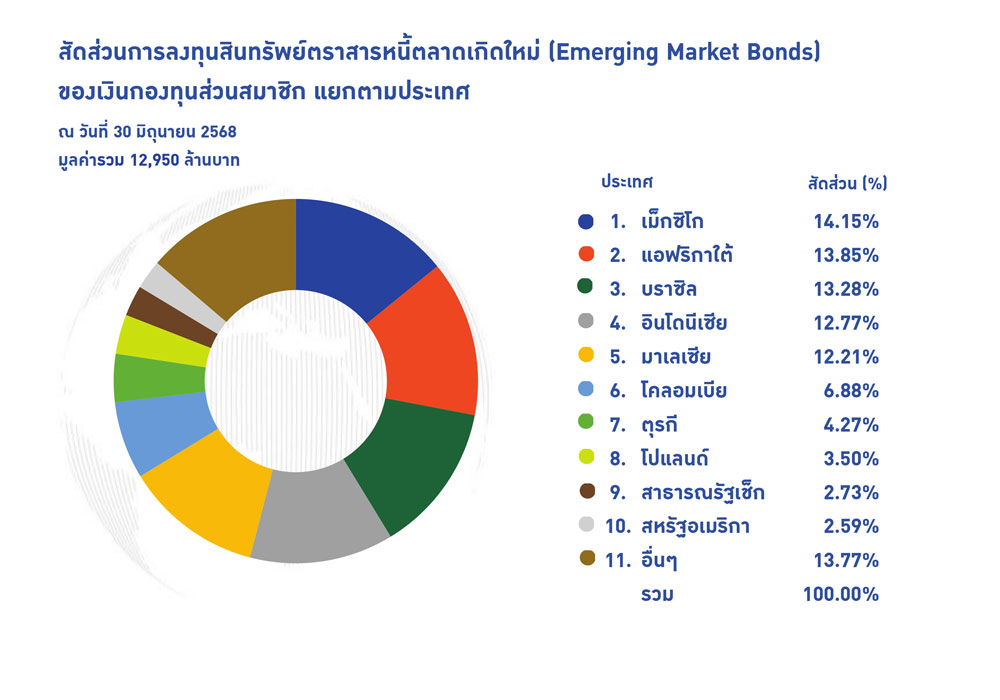 สัดส่วนการลงทุนสินทรัพย์ตราสารหนี้ตลาดเกิดใหม่ (Emerging Market Bonds) ของเงินกองทุนส่วนสมาชิก แยกตามประเทศ

ณ วันที่ 30 มิถุนายน 2568

มูลค่ารวม 12,950 ล้านบาท

| ประเทศ | สัดส่วน (%) |
|---|---|
| 1. เม็กซิโก | 14.15% |
| 2. แอฟริกาใต้ | 13.85% |
| 3. บราซิล | 13.28% |
| 4. อินโดนีเซีย | 12.77% |
| 5. มาเลเซีย | 12.21% |
| 6. โคลอมเบีย | 6.88% |
| 7. ตุรกี | 4.27% |
| 8. โปแลนด์ | 3.50% |
| 9. สาธารณรัฐเช็ก | 2.73% |
| 10. สหรัฐอเมริกา | 2.59% |
| 11. อื่นๆ | 13.77% |
| รวม | 100.00% |